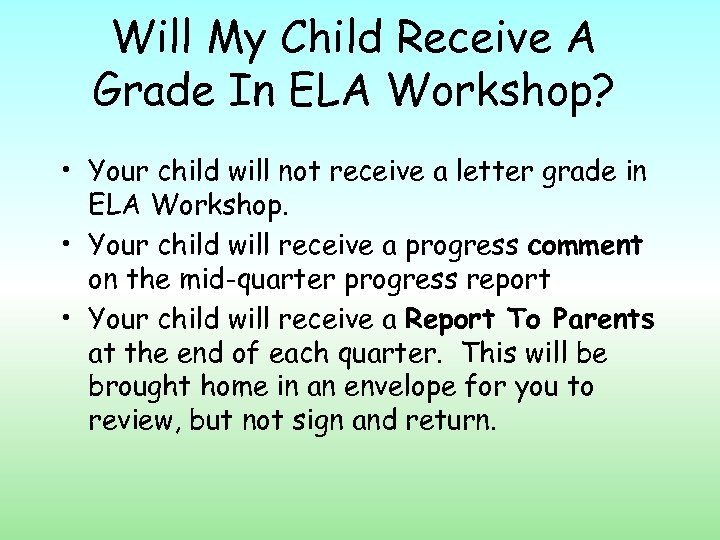 Will My Child Receive A Grade In ELA Workshop?

• Your child will not receive a letter grade in ELA Workshop.
• Your child will receive a progress comment on the mid-quarter progress report
• Your child will receive a Report To Parents at the end of each quarter. This will be brought home in an envelope for you to review, but not sign and return.